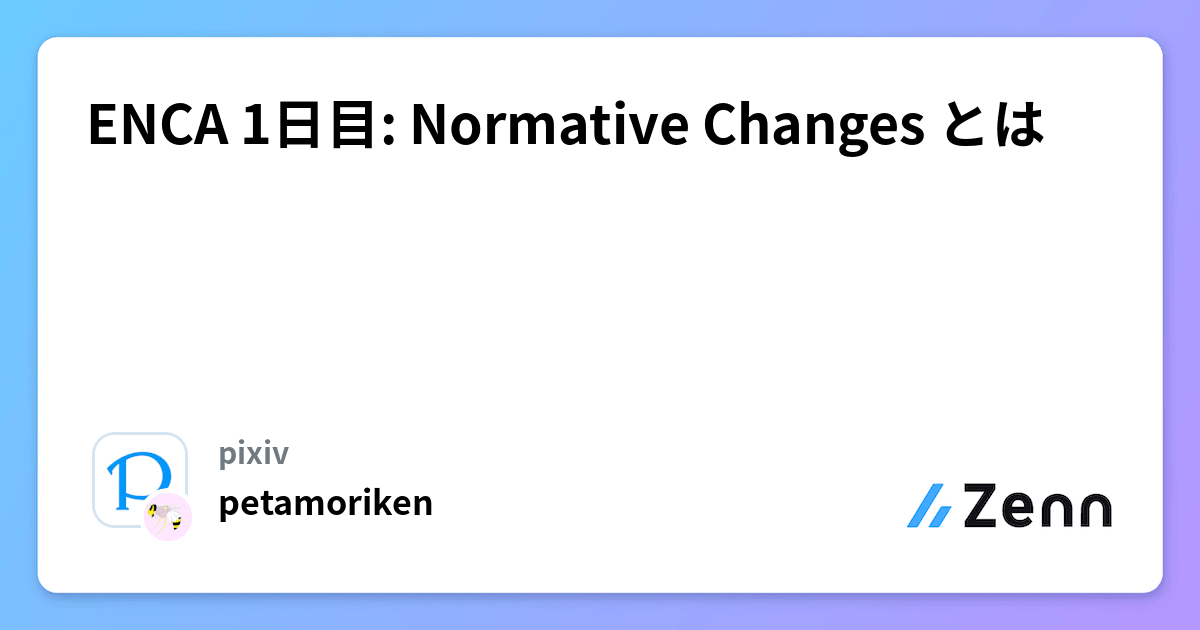 ENCA 1日目: Normative Changes とは

P

pixiv

petamoriken

Zenn